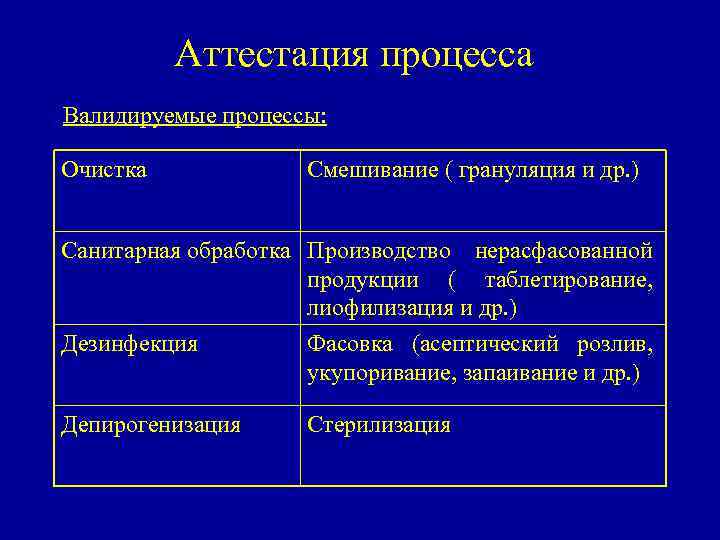 Аттестация процесса

Валидируемые процессы:

| Очистка | Смешивание ( грануляция и др.) |
|---|---|
| Санитарная обработка | Производство нерасфасованной продукции ( таблетирование, лиофилизация и др.) |
| Дезинфекция | Фасовка (асептический розлив, укупоривание, запаивание и др.) |
| Депирогенизация | Стерилизация |